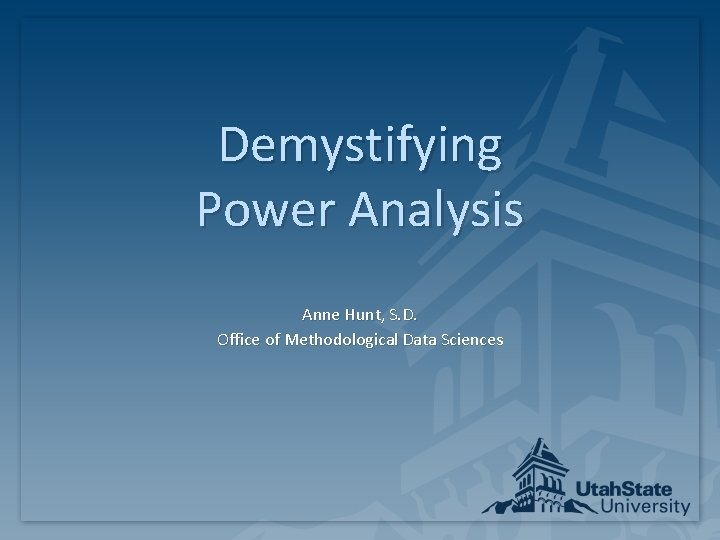 Demystifying Power Analysis

Anne Hunt, S.D.
Office of Methodological Data Sciences

UtahState University